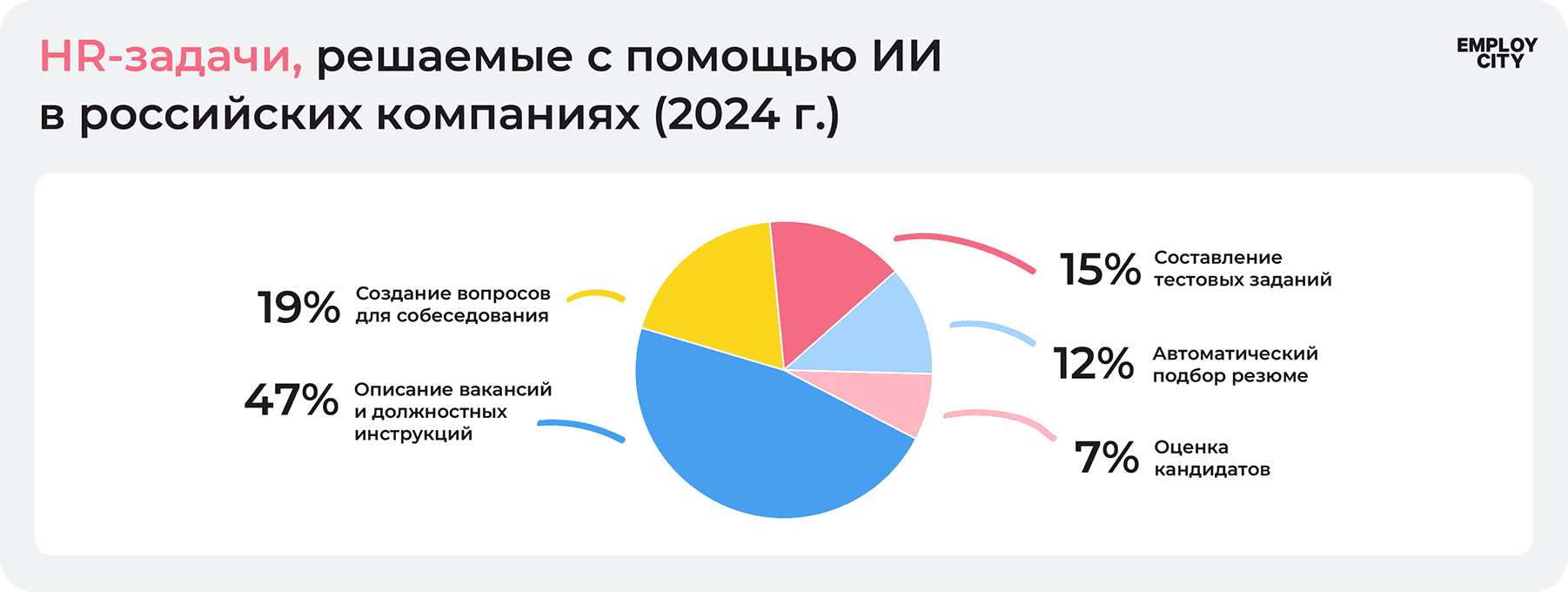 HR-задачи, решаемые с помощью ИИ в российских компаниях (2024 г.)

EMPLOY CITY

19% Создание вопросов для собеседования

47% Описание вакансий и должностных инструкций

15% Составление тестовых заданий

12% Автоматический подбор резюме

7% Оценка кандидатов